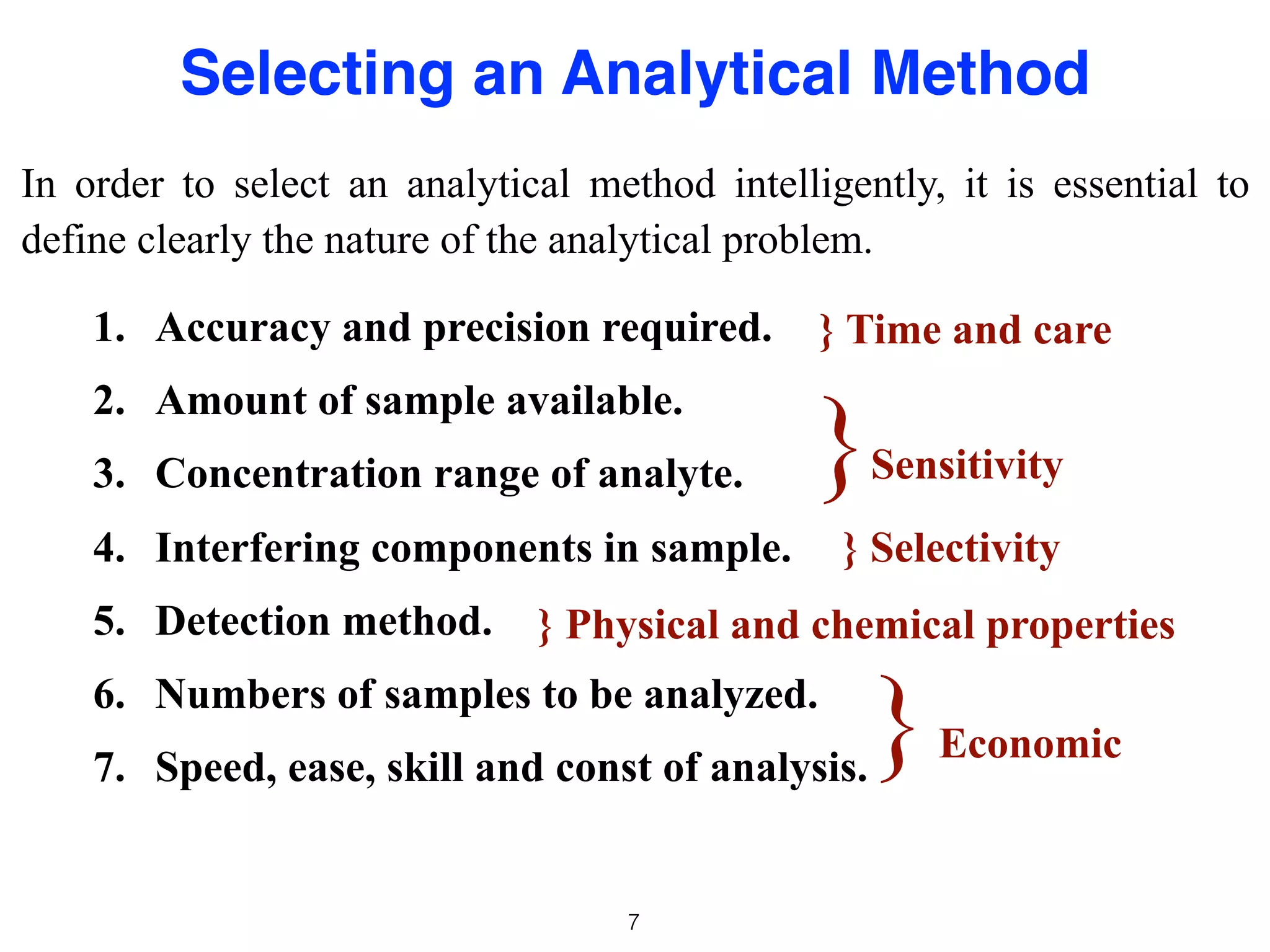 Selecting an Analytical Method

In order to select an analytical method intelligently, it is essential to define clearly the nature of the analytical problem.

1. Accuracy and precision required. } Time and care
2. Amount of sample available.
3. Concentration range of analyte. } Sensitivity
4. Interfering components in sample. } Selectivity
5. Detection method. } Physical and chemical properties
6. Numbers of samples to be analyzed.
7. Speed, ease, skill and const of analysis. } Economic

7